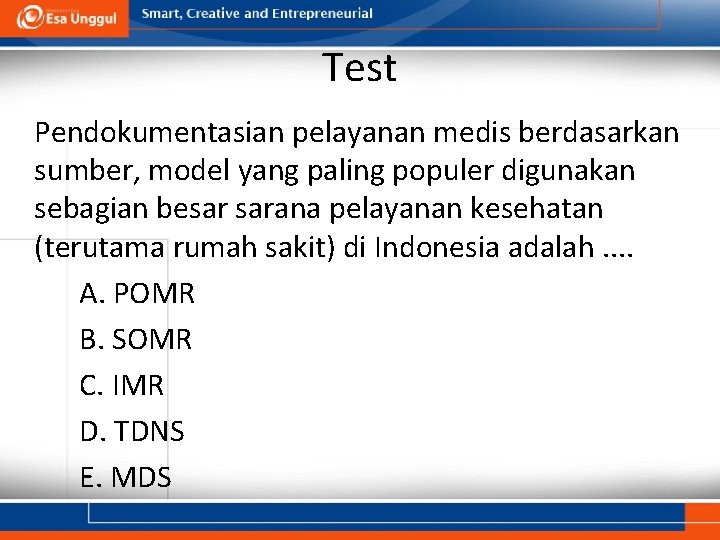 Esa Unggul

Smart, Creative and Entrepreneurial

Test

Pendokumentasian pelayanan medis berdasarkan sumber, model yang paling populer digunakan sebagian besar sarana pelayanan kesehatan (terutama rumah sakit) di Indonesia adalah ....

A. POMR

B. SOMR

C. IMR

D. TDNS

E. MDS